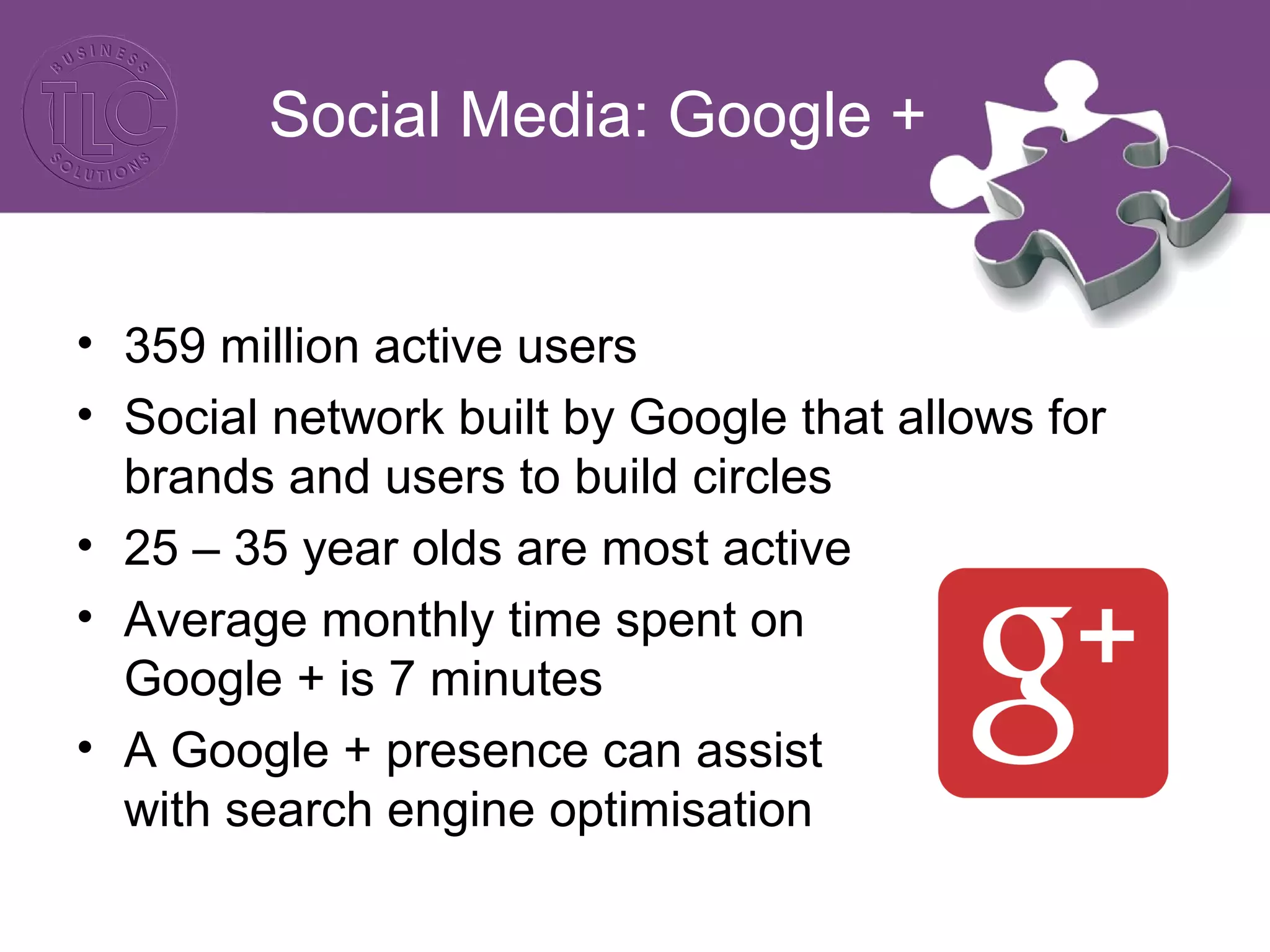 BUSINESS
TLC
SOLUTIONS

Social Media: Google +

• 359 million active users
• Social network built by Google that allows for brands and users to build circles
• 25 – 35 year olds are most active
• Average monthly time spent on Google + is 7 minutes
• A Google + presence can assist with search engine optimisation

g+